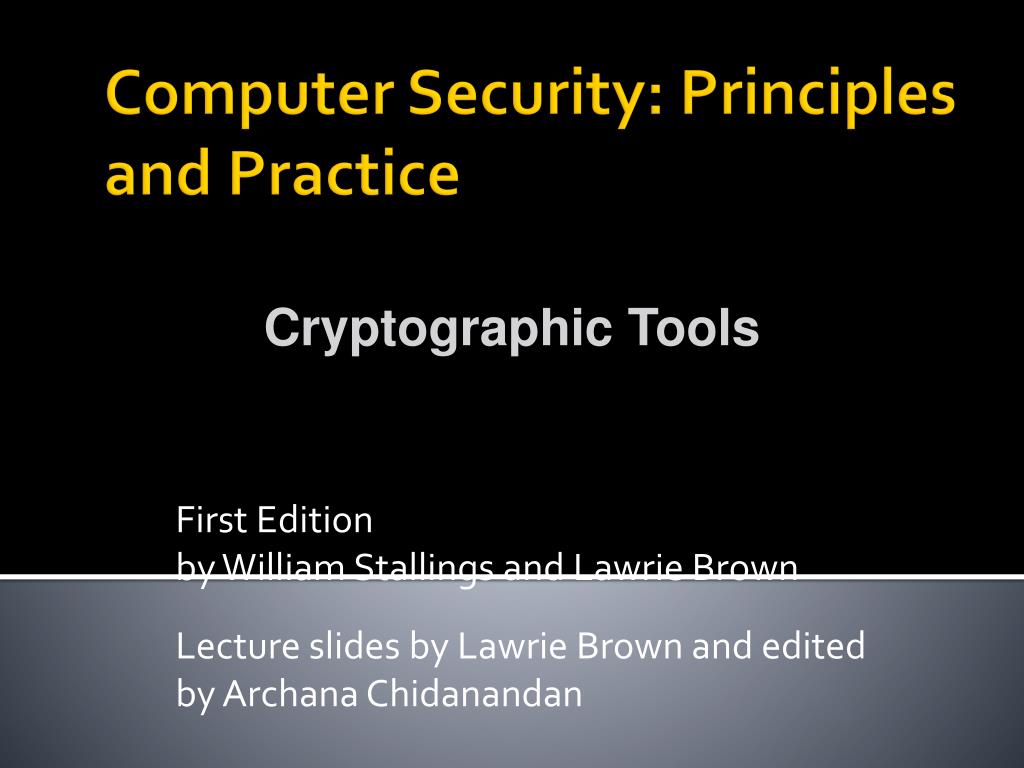 Computer Security: Principles and Practice

Cryptographic Tools

First Edition
by William Stallings and Lawrie Brown

Lecture slides by Lawrie Brown and edited by Archana Chidanandan